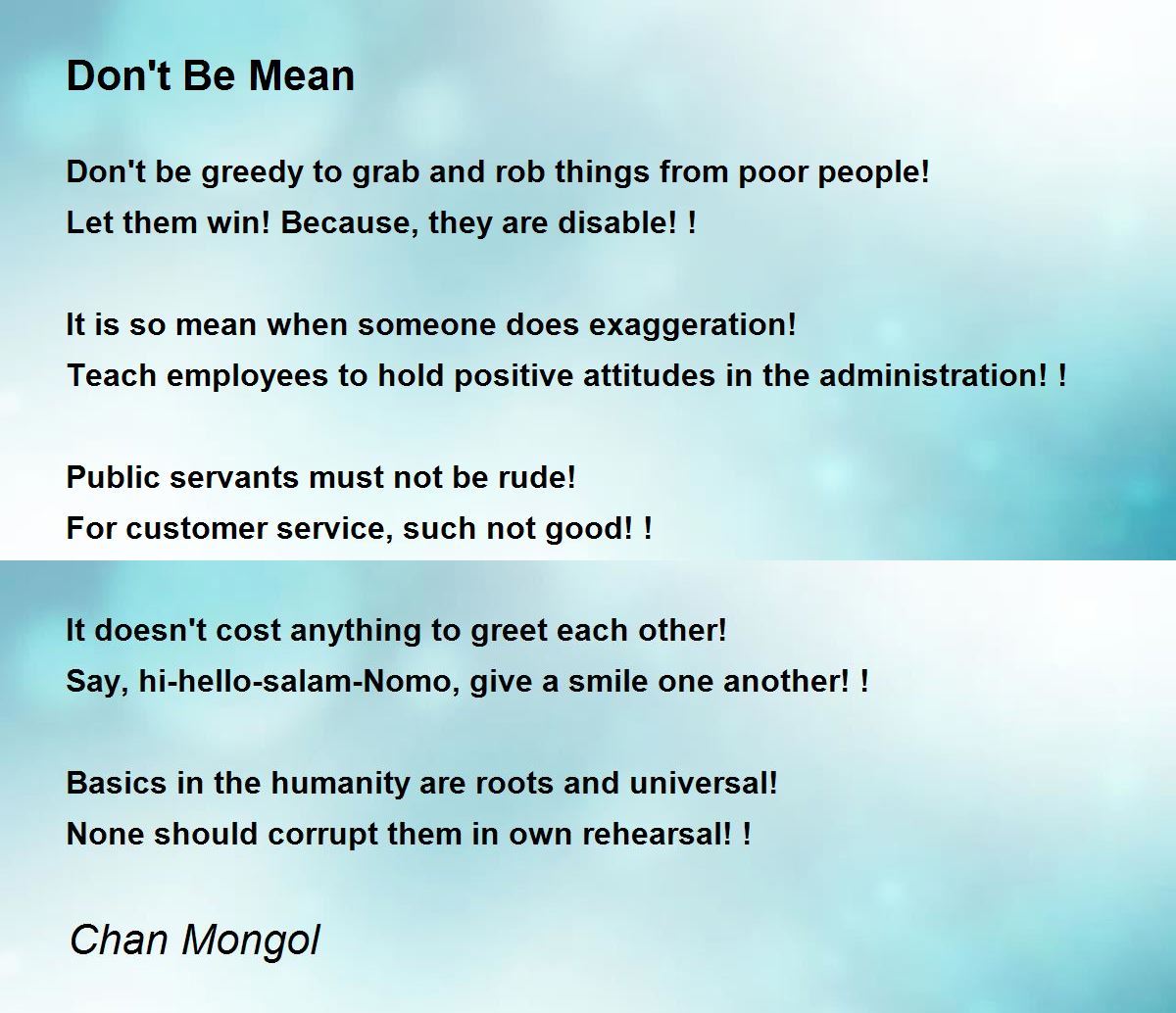 Don't Be Mean

Don't be greedy to grab and rob things from poor people!
Let them win! Because, they are disable! !

It is so mean when someone does exaggeration!
Teach employees to hold positive attitudes in the administration! !

Public servants must not be rude!
For customer service, such not good! !

It doesn't cost anything to greet each other!
Say, hi-hello-salam-Nomo, give a smile one another! !

Basics in the humanity are roots and universal!
None should corrupt them in own rehearsal! !

Chan Mongol